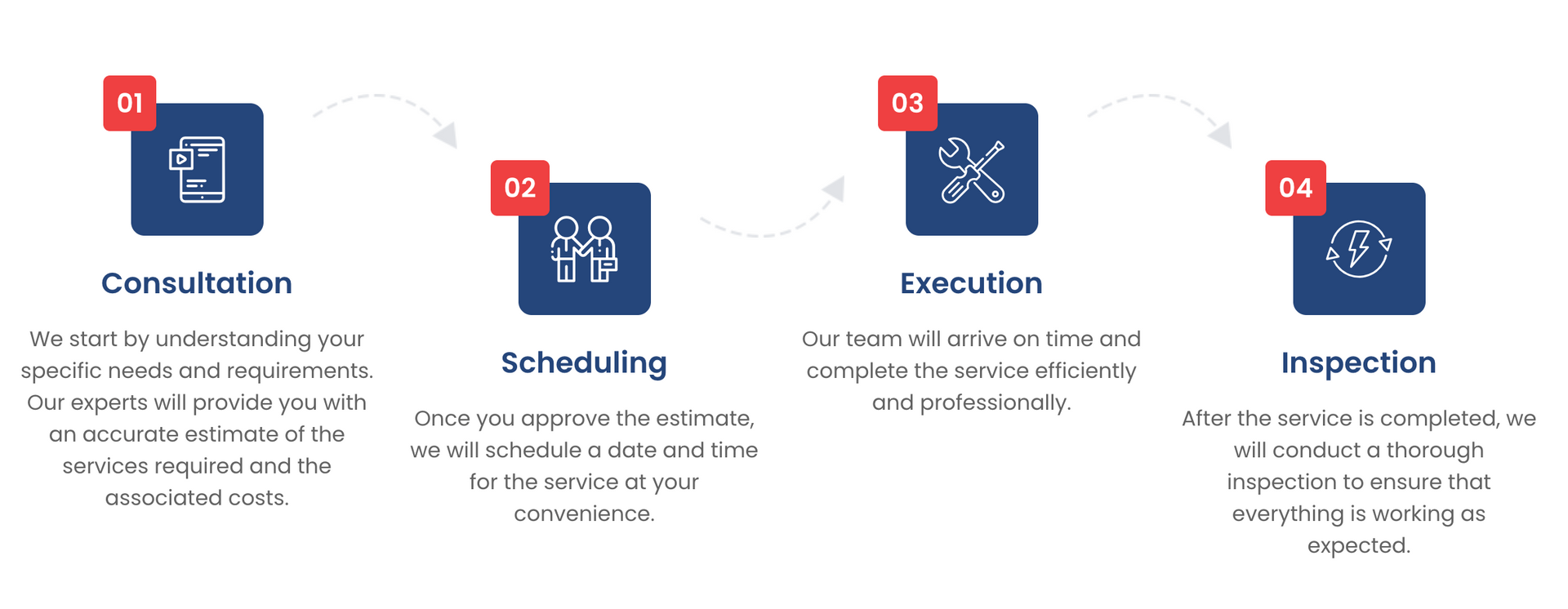 01

Consultation

We start by understanding your specific needs and requirements. Our experts will provide you with an accurate estimate of the services required and the associated costs.

02

Scheduling

Once you approve the estimate, we will schedule a date and time for the service at your convenience.

03

Execution

Our team will arrive on time and complete the service efficiently and professionally.

04

Inspection

After the service is completed, we will conduct a thorough inspection to ensure that everything is working as expected.